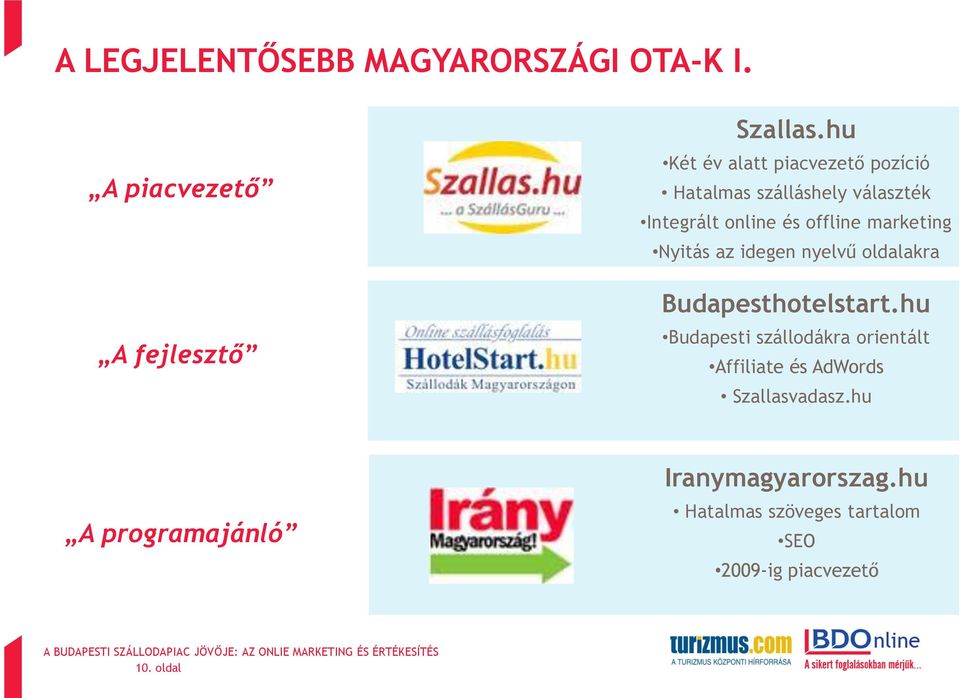 A LEGJELENTŐSEBB MAGYARORSZÁGI OTA-K I.

„A piacvezető”

Szallas.hu
... a SzállásGuru ...

Szallas.hu
•Két év alatt piacvezető pozíció
• Hatalmas szálláshely választék
•Integrált online és offline marketing
•Nyitás az idegen nyelvű oldalakra

„A fejlesztő”

Online szállásfoglalás
HotelStart.hu
Szállodák Magyarországon

Budapesthotelstart.hu
•Budapesti szállodákra orientált
•Affiliate és AdWords
• Szallasvadasz.hu

„A programajánló”

Irány Magyarország!

Iranymagyarorszag.hu
• Hatalmas szöveges tartalom
•SEO
•2009-ig piacvezető

A BUDAPESTI SZÁLLODAPIAC JÖVŐJE: AZ ONLIE MARKETING ÉS ÉRTÉKESÍTÉS
10. oldal

turizmus.com
A TURIZMUS KÖZPONTI HÍRFORRÁSA

BDOnline
A sikert foglalásokban mérjük...